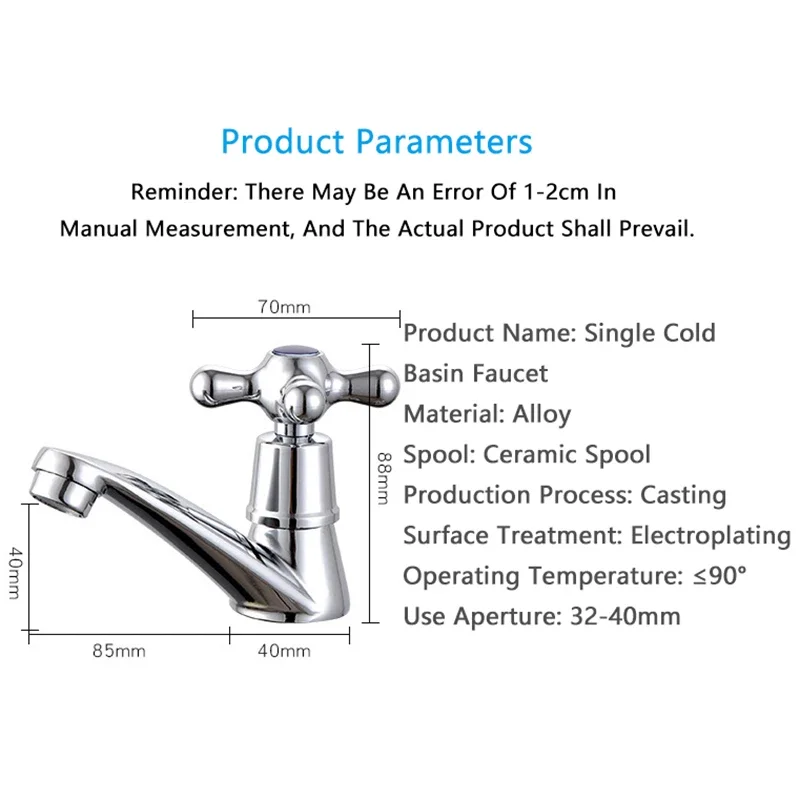 Product Parameters

Reminder: There May Be An Error Of 1-2cm In Manual Measurement, And The Actual Product Shall Prevail.

70mm

88mm

40mm

85mm

40mm

Product Name: Single Cold Basin Faucet
Material: Alloy
Spool: Ceramic Spool
Production Process: Casting
Surface Treatment: Electroplating
Operating Temperature: ≤90°
Use Aperture: 32-40mm